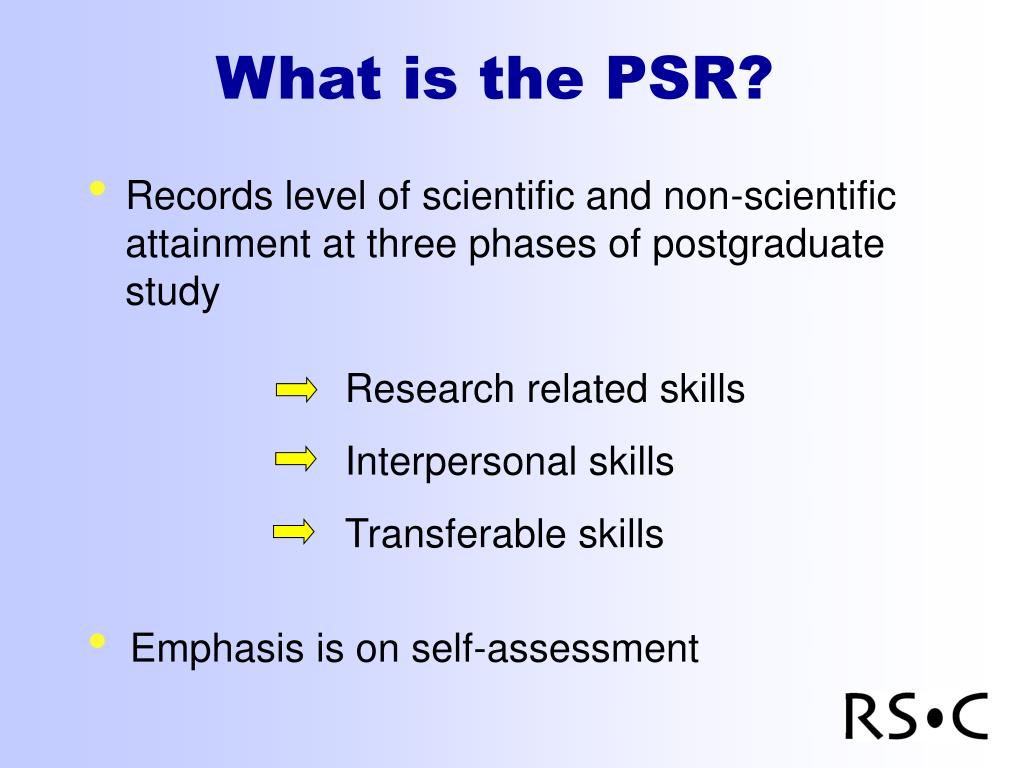 What is the PSR?

• Records level of scientific and non-scientific attainment at three phases of postgraduate study

Research related skills

Interpersonal skills

Transferable skills

• Emphasis is on self-assessment

RS•C